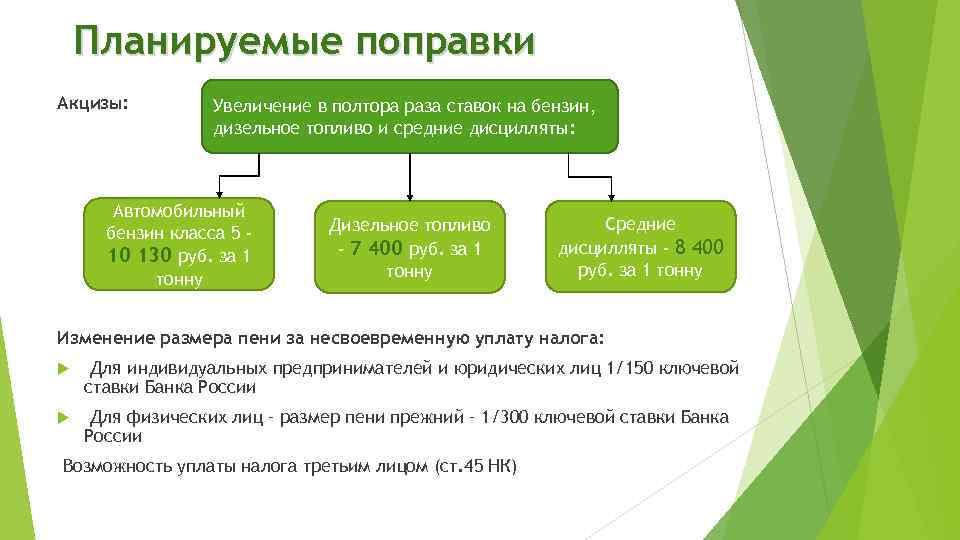 Планируемые поправки

Акцизы:

Увеличение в полтора раза ставок на бензин, дизельное топливо и средние дисцилляты:

Автомобильный бензин класса 5 - 10 130 руб. за 1 тонну

Дизельное топливо - 7 400 руб. за 1 тонну

Средние дисцилляты - 8 400 руб. за 1 тонну

Изменение размера пени за несвоевременную уплату налога:

Для индивидуальных предпринимателей и юридических лиц 1/150 ключевой ставки Банка России

Для физических лиц - размер пени прежний - 1/300 ключевой ставки Банка России

Возможность уплаты налога третьим лицом (ст.45 НК)